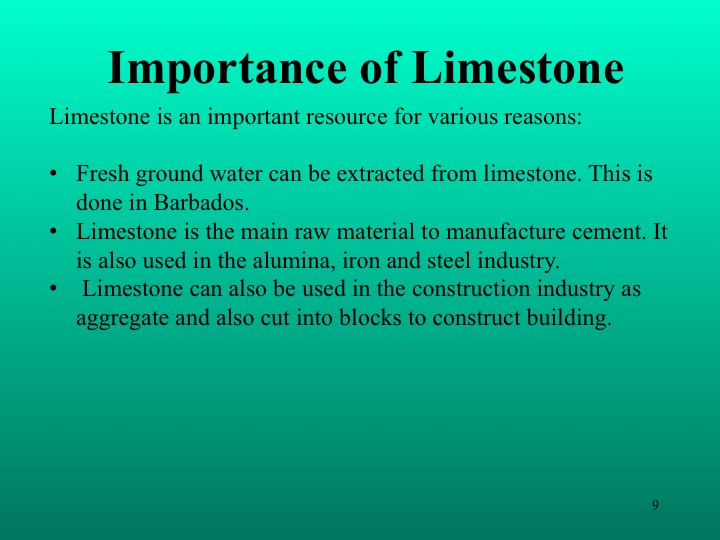 Importance of Limestone

Limestone is an important resource for various reasons:

• Fresh ground water can be extracted from limestone. This is done in Barbados.
• Limestone is the main raw material to manufacture cement. It is also used in the alumina, iron and steel industry.
• Limestone can also be used in the construction industry as aggregate and also cut into blocks to construct building.

9